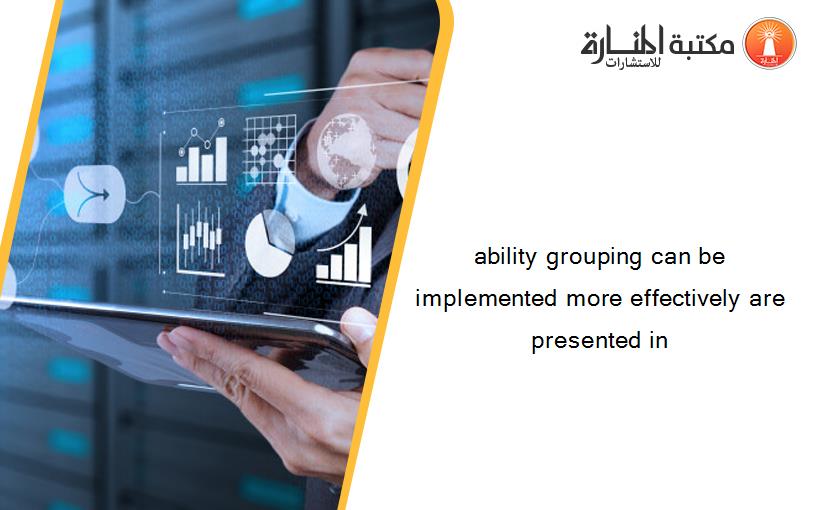 مكتبة المنارة للاستشارات

ability grouping can be implemented more effectively are presented in